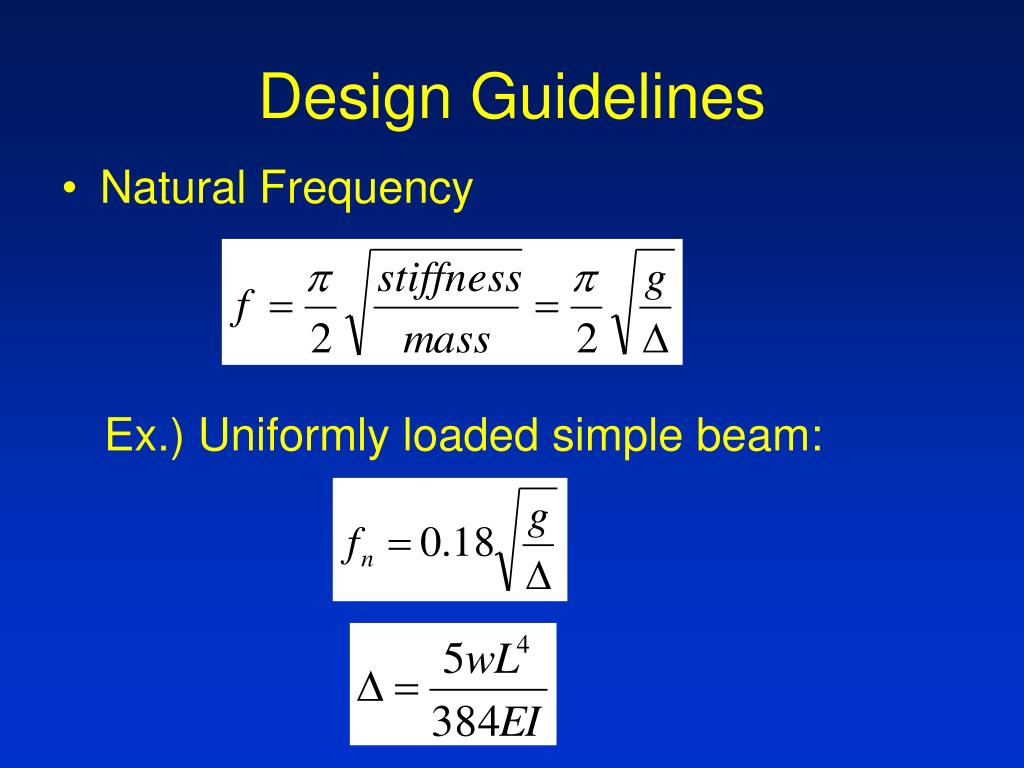 Design Guidelines

• Natural Frequency

$f = \frac{\pi}{2}\sqrt{\frac{stiffness}{mass}} = \frac{\pi}{2}\sqrt{\frac{g}{\Delta}}$

Ex.) Uniformly loaded simple beam:

$f_n = 0.18\sqrt{\frac{g}{\Delta}}$

$\Delta = \frac{5wL^4}{384EI}$